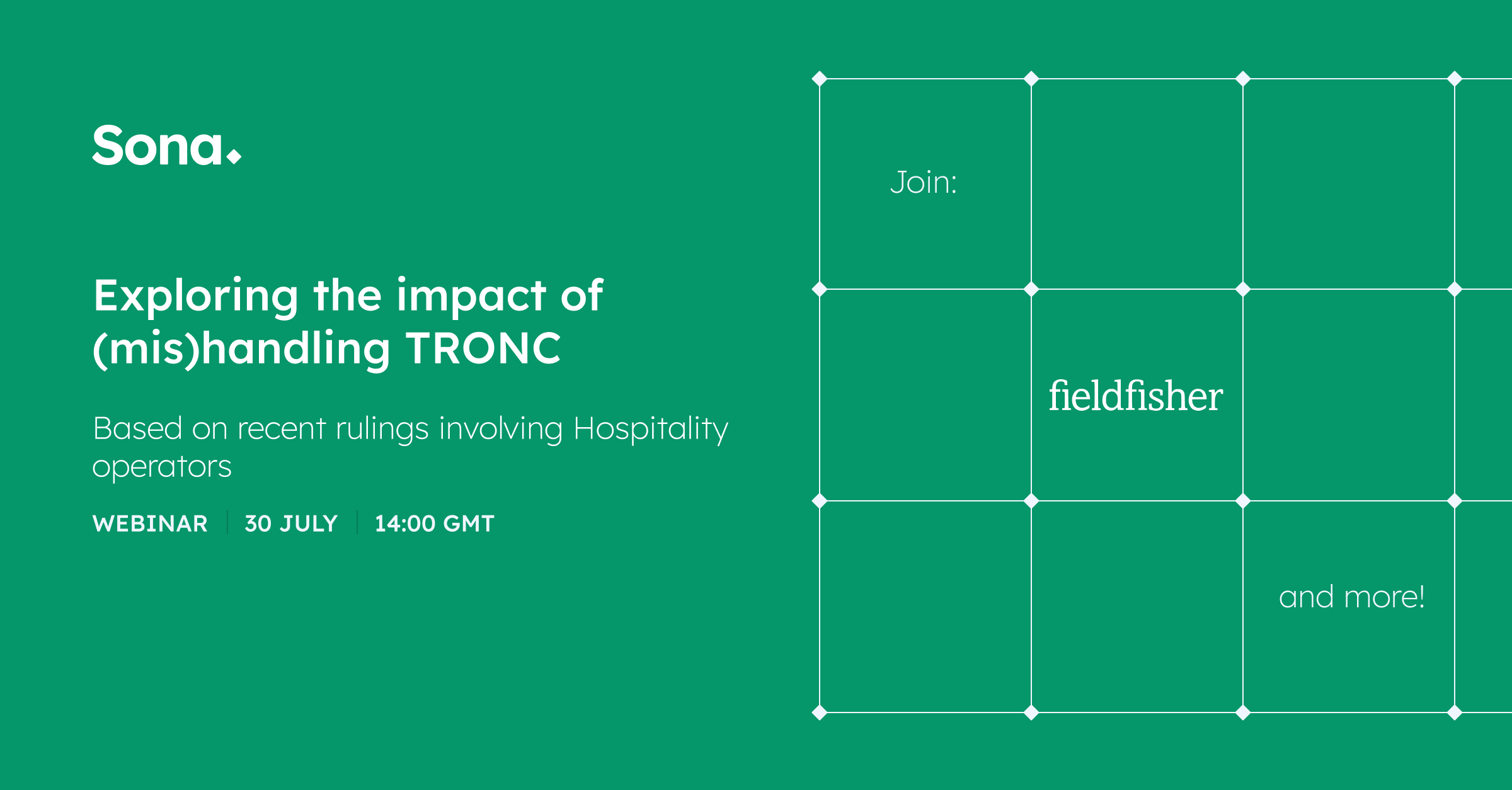 Sona.

Exploring the impact of (mis)handling TRONC

Based on recent rulings involving Hospitality operators

WEBINAR | 30 JULY | 14:00 GMT

Join:

fieldfisher

and more!